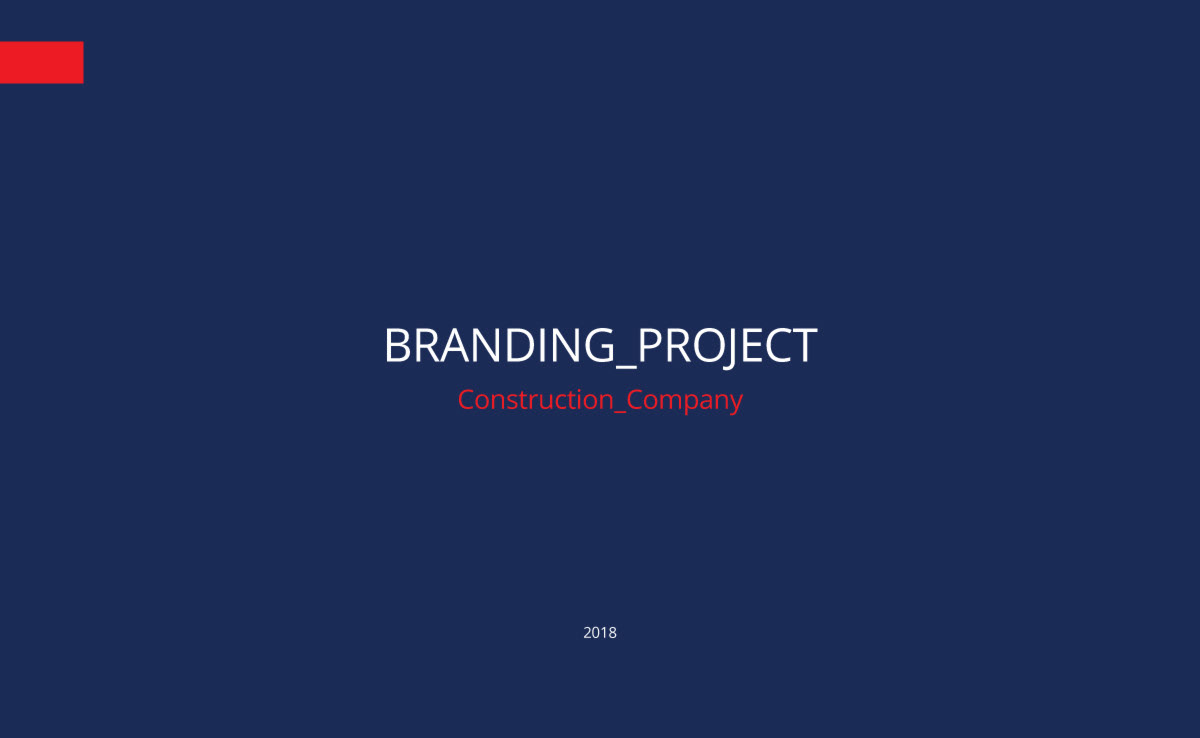 BRANDING_PROJECT

Construction_Company

2018